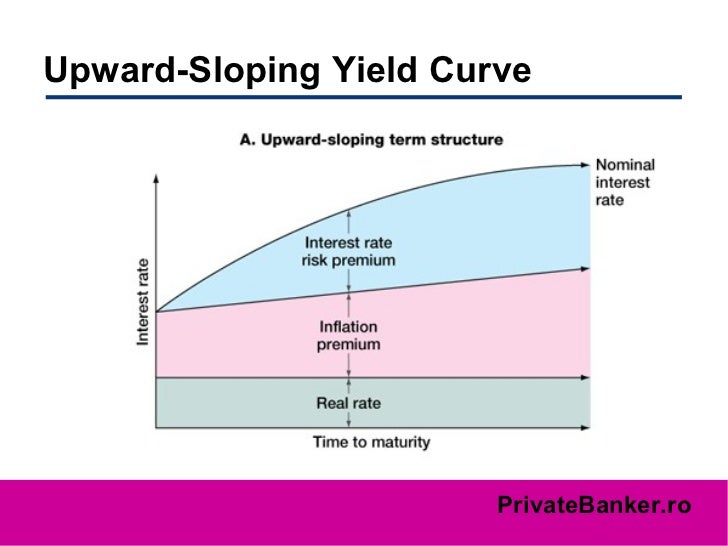 Upward-Sloping Yield Curve

A. Upward-sloping term structure

Nominal interest rate

Interest rate

Interest rate risk premium

Inflation premium

Real rate

Time to maturity

PrivateBanker.ro